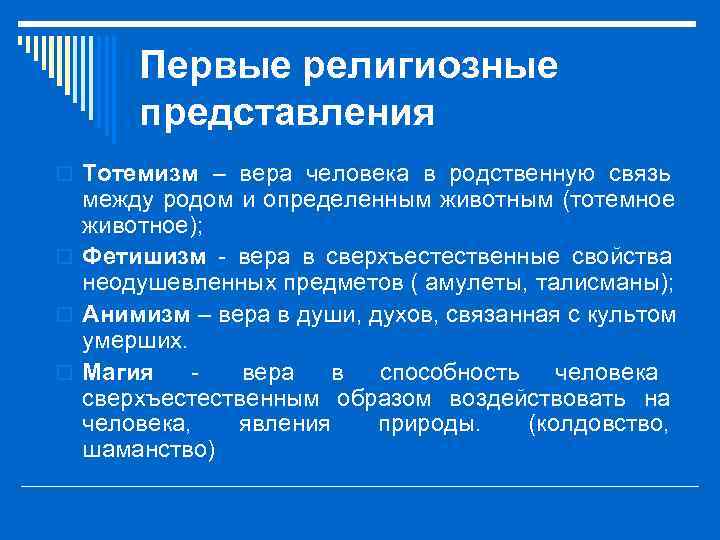 Первые религиозные представления

Тотемизм – вера человека в родственную связь между родом и определенным животным (тотемное животное);

Фетишизм - вера в сверхъестественные свойства неодушевленных предметов ( амулеты, талисманы);

Анимизм – вера в души, духов, связанная с культом умерших.

Магия - вера в способность человека сверхъестественным образом воздействовать на человека, явления природы. (колдовство, шаманство)